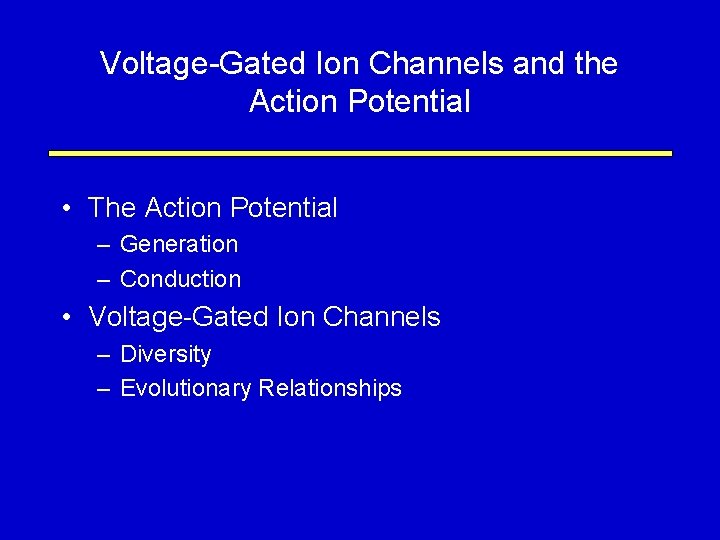 Voltage-Gated Ion Channels and the Action Potential

• The Action Potential
– Generation
– Conduction
• Voltage-Gated Ion Channels
– Diversity
– Evolutionary Relationships